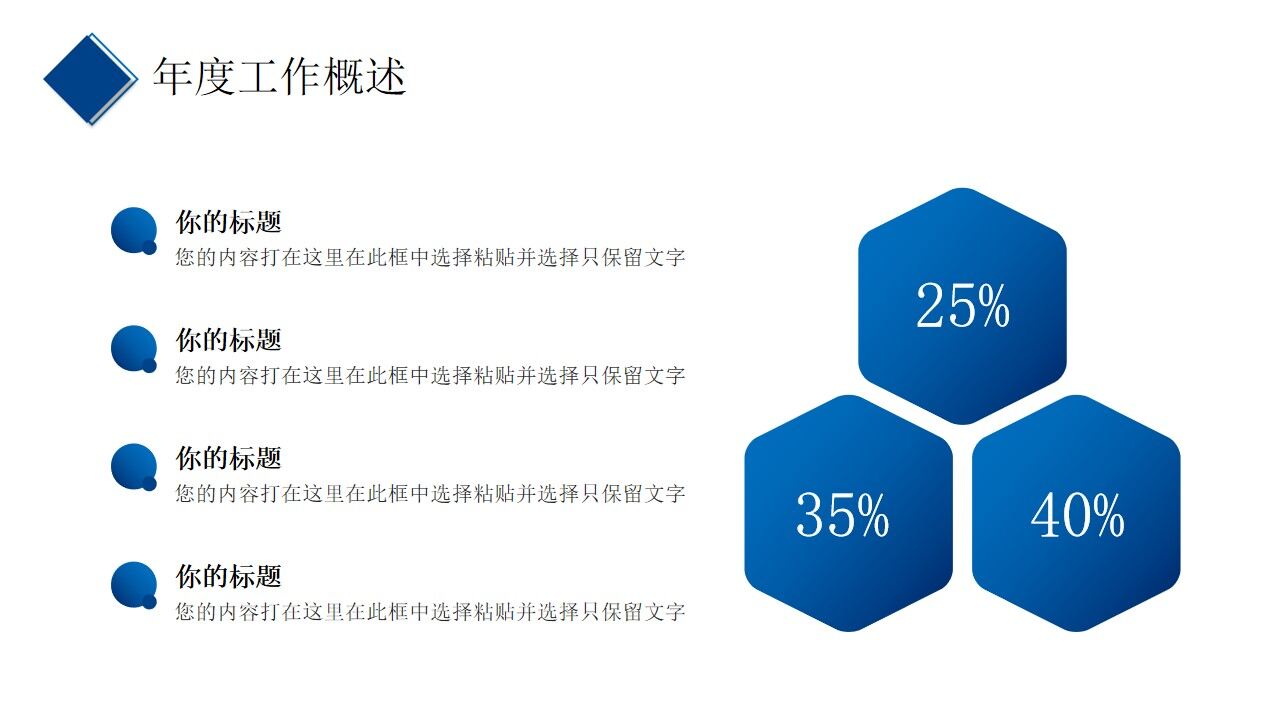 年度工作概述

你的标题
您的内容打在这里在此框中选择粘贴并选择只保留文字

你的标题
您的内容打在这里在此框中选择粘贴并选择只保留文字

你的标题
您的内容打在这里在此框中选择粘贴并选择只保留文字

你的标题
您的内容打在这里在此框中选择粘贴并选择只保留文字

25%

35%

40%